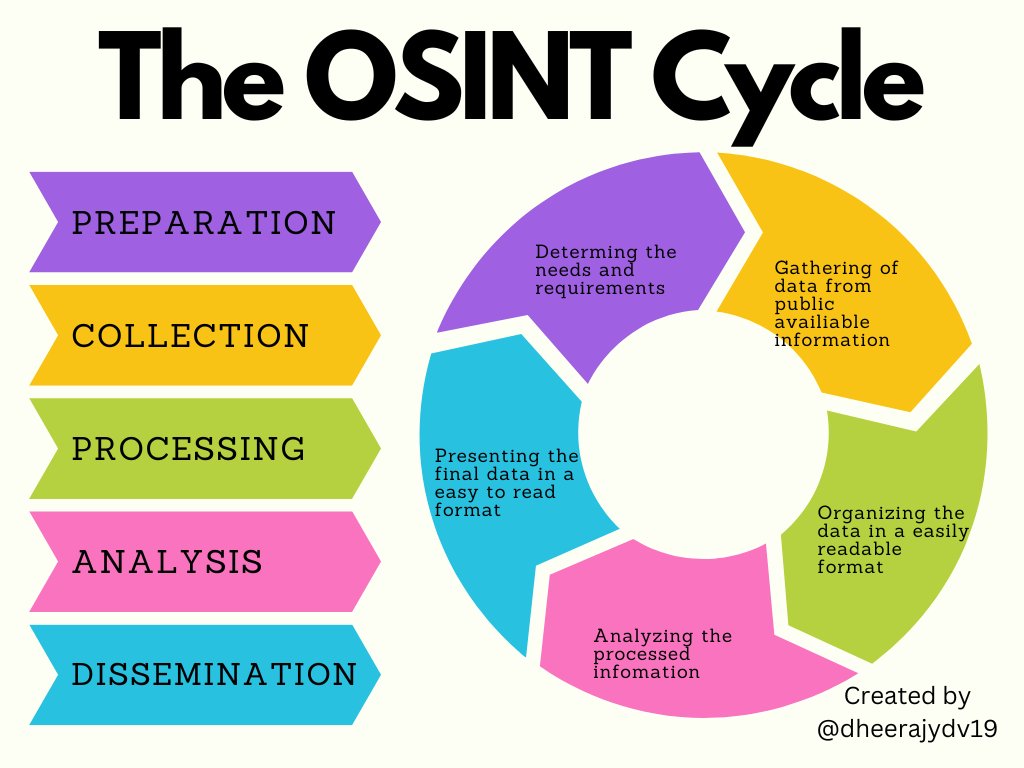 The OSINT Cycle

PREPARATION

COLLECTION

PROCESSING

ANALYSIS

DISSEMINATION

Determing the needs and requirements

Gathering of data from public availiable information

Organizing the data in a easily readable format

Analyzing the processed infomation

Presenting the final data in a easy to read format

Created by @dheerajydv19